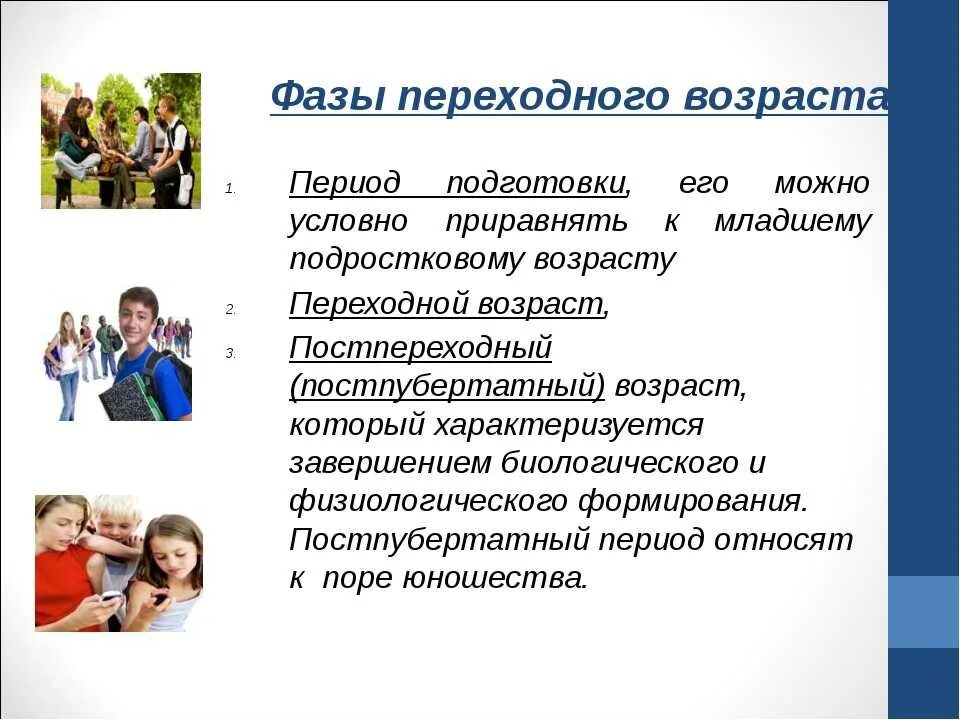 Фазы переходного возраста

1. Период подготовки, его можно условно приравнять к младшему подростковому возрасту

2. Переходной возраст,

3. Постпереходный (постпубертатный) возраст, который характеризуется завершением биологического и физиологического формирования. Постпубертатный период относят к поре юношества.